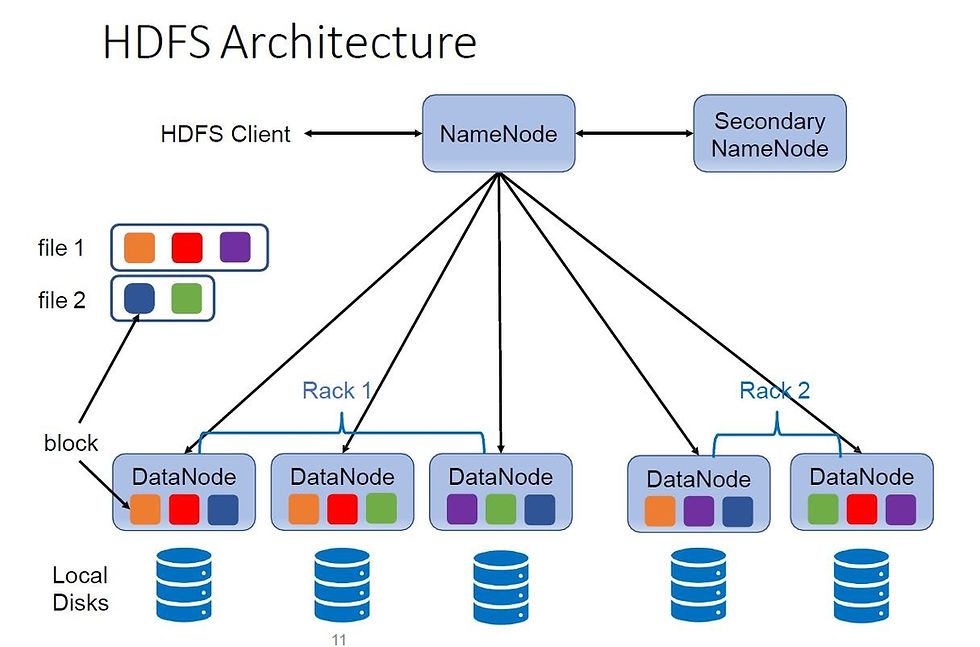 HDFS Architecture

HDFS Client

NameNode

Secondary NameNode

file 1

file 2

block

Rack 1

Rack 2

DataNode

DataNode

DataNode

DataNode

DataNode

Local Disks

11